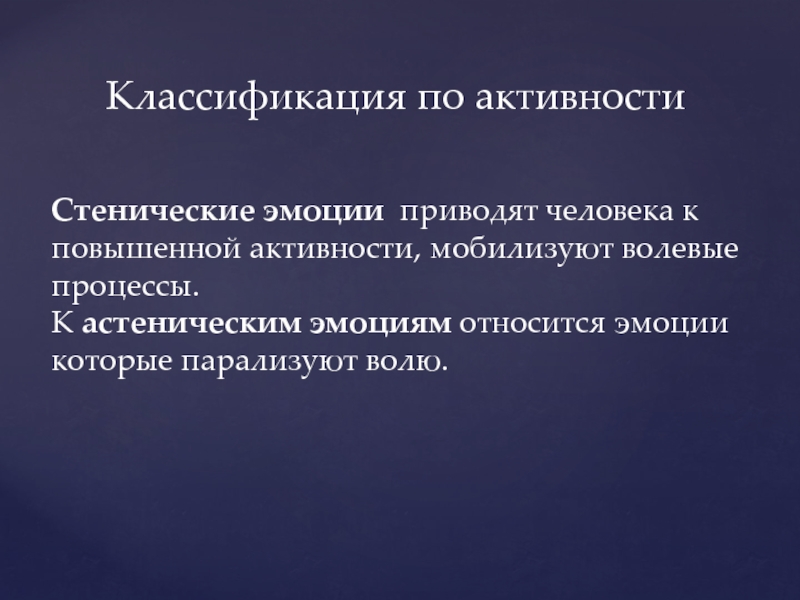 Классификация по активности

Стенические эмоции  приводят человека к повышенной активности, мобилизуют волевые процессы.
К астеническим эмоциям относится эмоции которые парализуют волю.